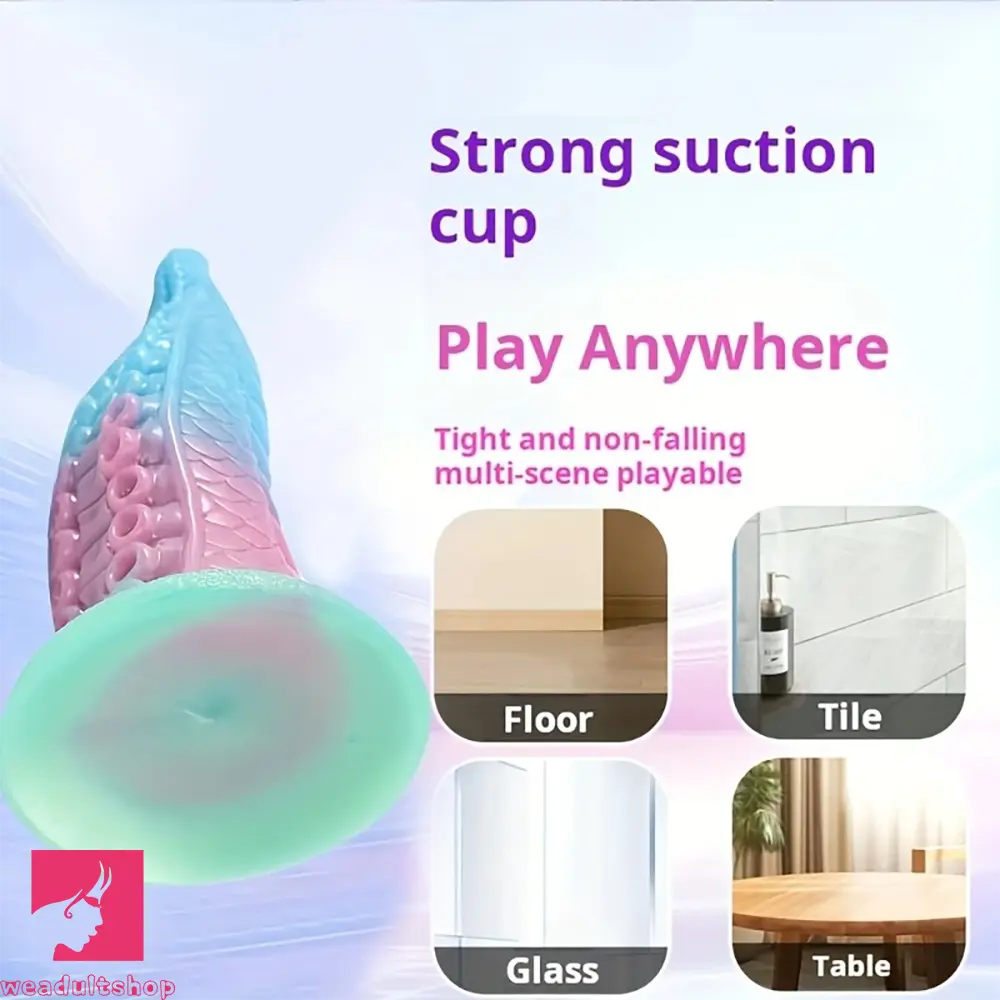 Strong suction cup

Play Anywhere

Tight and non-falling multi-scene playable

Floor

Tile

Glass

Table

weadultshop